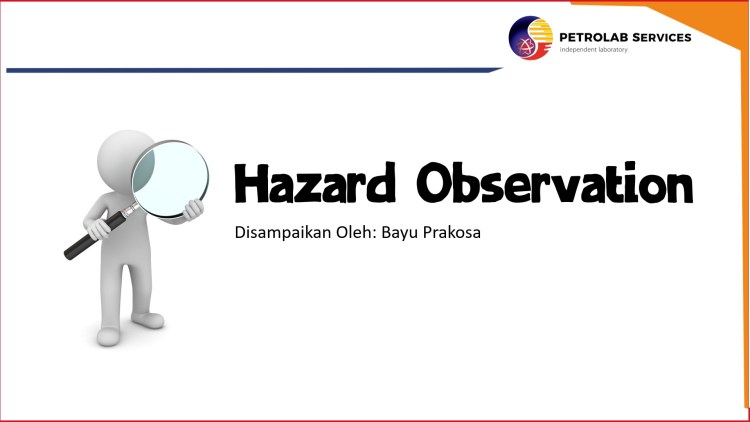 PETROLAB SERVICES
independent laboratory

Hazard Observation

Disampaikan Oleh: Bayu Prakosa